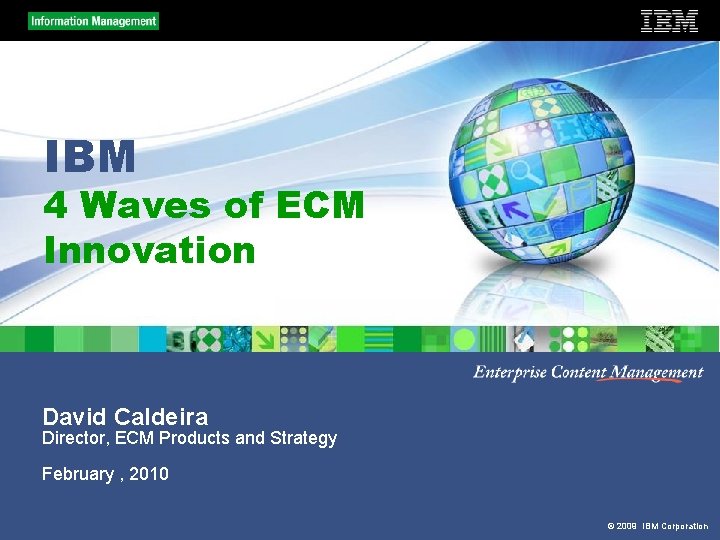 Information Management

IBM

IBM
4 Waves of ECM Innovation

Enterprise Content Management

David Caldeira
Director, ECM Products and Strategy

February , 2010

© 2009 IBM Corporation